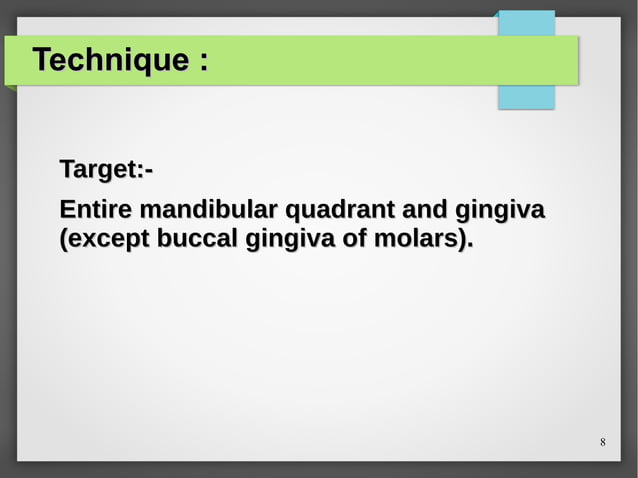 Technique :

Target:-

Entire mandibular quadrant and gingiva (except buccal gingiva of molars).

8